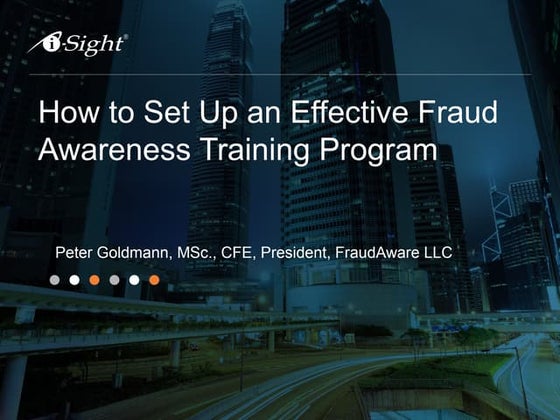 i-Sight®

How to Set Up an Effective Fraud Awareness Training Program

Peter Goldmann, MSc., CFE, President, FraudAware LLC